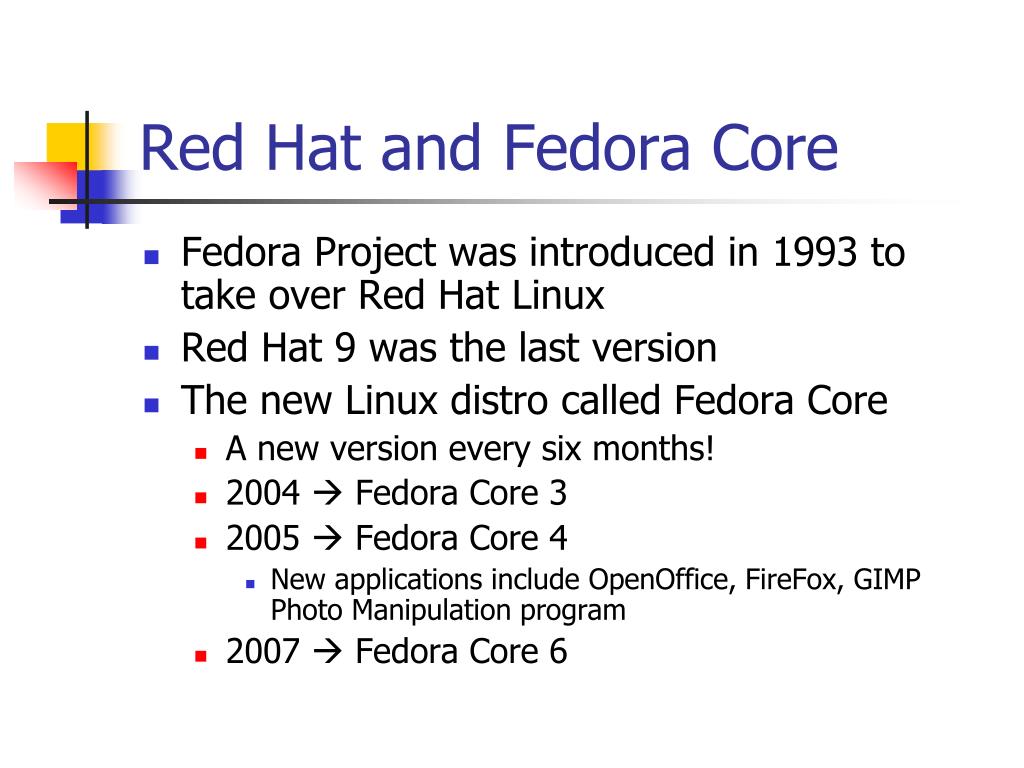 Red Hat and Fedora Core

- Fedora Project was introduced in 1993 to take over Red Hat Linux
- Red Hat 9 was the last version
- The new Linux distro called Fedora Core
  - A new version every six months!
  - 2004 → Fedora Core 3
  - 2005 → Fedora Core 4
    - New applications include OpenOffice, FireFox, GIMP Photo Manipulation program
  - 2007 → Fedora Core 6